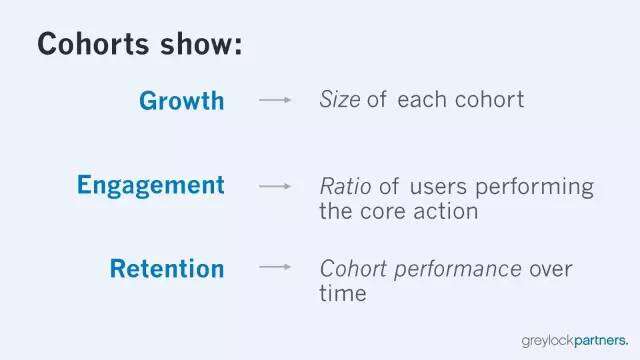 Cohorts show:

Growth → Size of each cohort

Engagement → Ratio of users performing the core action

Retention → Cohort performance over time

greylockpartners.